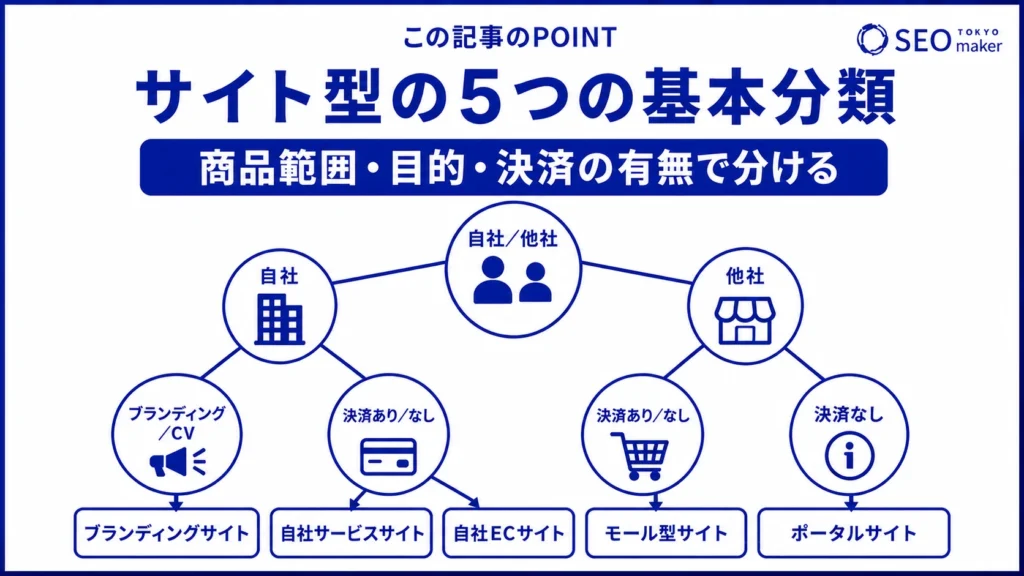 この記事のPOINT

SEO TOKYO maker

サイト型の5つの基本分類

商品範囲・目的・決済の有無で分ける

自社／他社

自社

他社

ブランディング／CV

決済あり／なし

決済あり／なし

決済なし

ブランディングサイト

自社サービスサイト

自社ECサイト

モール型サイト

ポータルサイト